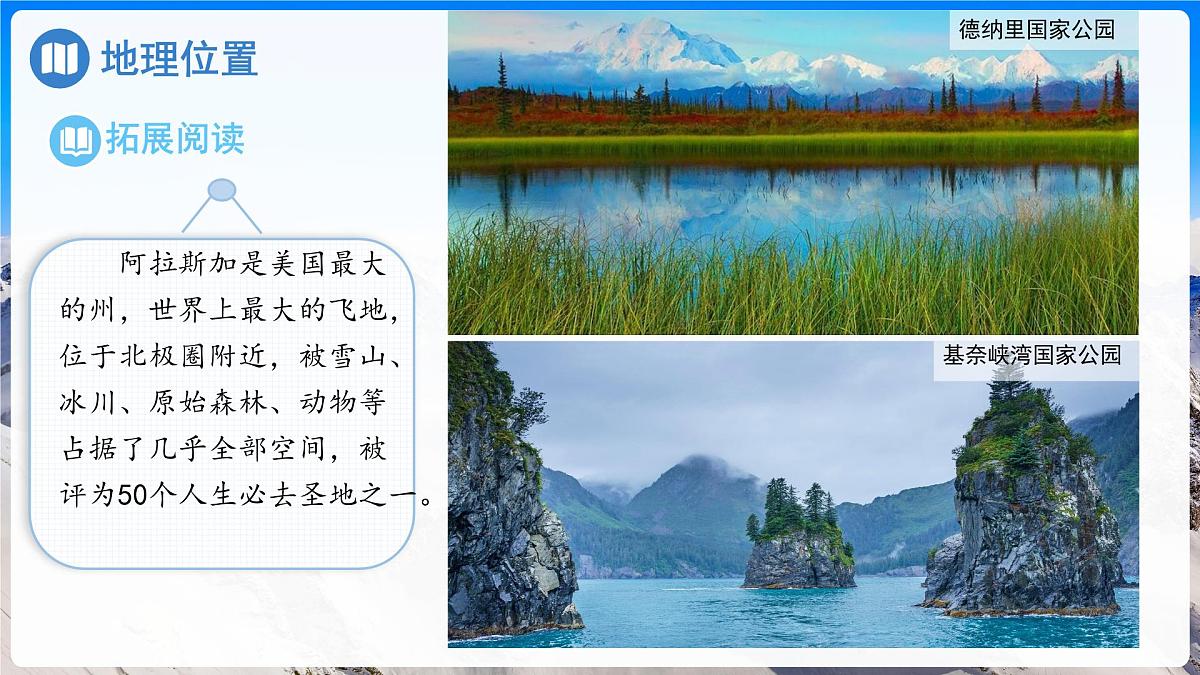 地理位置

拓展阅读

阿拉斯加是美国最大的州，世界上最大的飞地，位于北极圈附近，被雪山、冰川、原始森林、动物等占据了几乎全部空间，被评为50个人生必去圣地之一。

德纳里国家公园

基奈峡湾国家公园